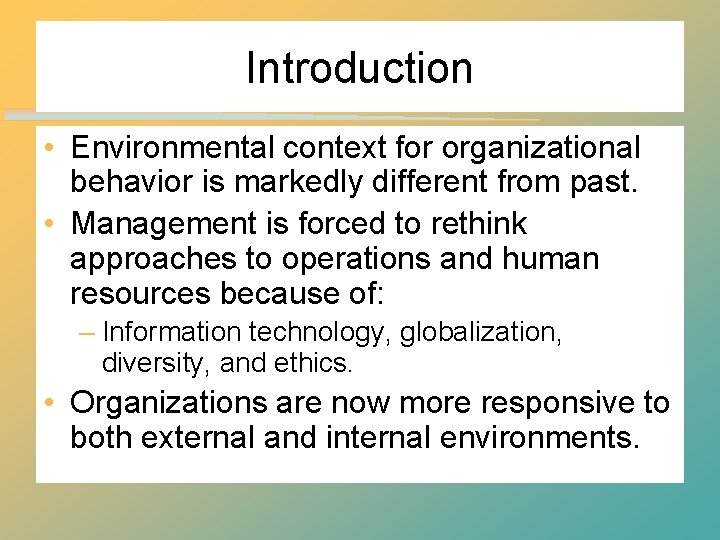 Introduction

• Environmental context for organizational behavior is markedly different from past.
• Management is forced to rethink approaches to operations and human resources because of:
– Information technology, globalization, diversity, and ethics.
• Organizations are now more responsive to both external and internal environments.